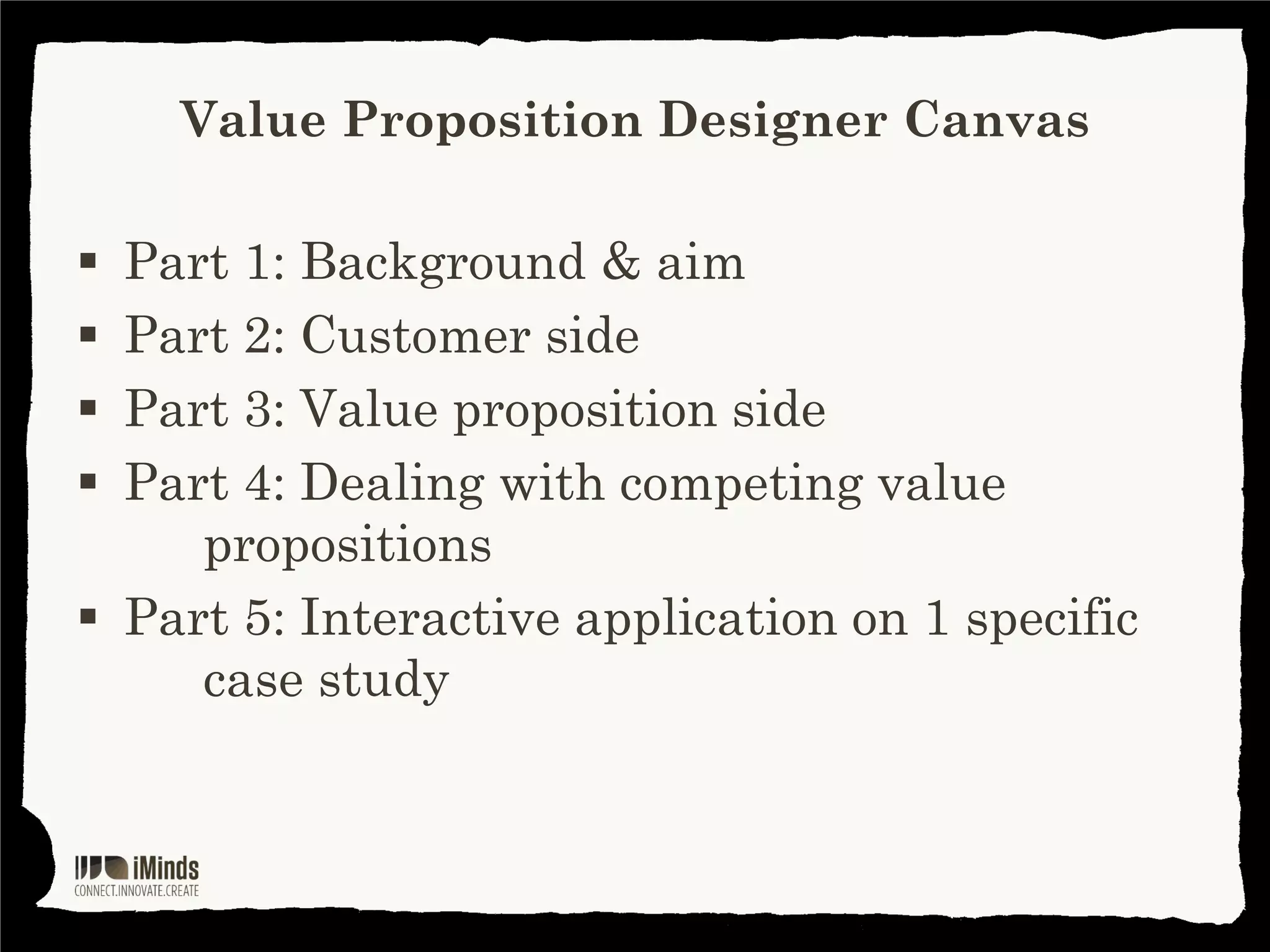 Value Proposition Designer Canvas

▪ Part 1: Background & aim
▪ Part 2: Customer side
▪ Part 3: Value proposition side
▪ Part 4: Dealing with competing value propositions
▪ Part 5: Interactive application on 1 specific case study

iMinds
CONNECT.INNOVATE.CREATE